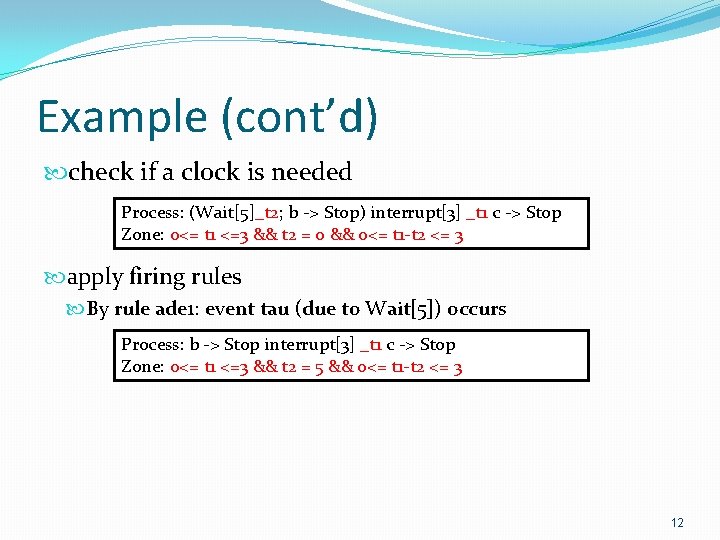 Example (cont'd)

check if a clock is needed

Process: (Wait[5]_t2; b -> Stop) interrupt[3] _t1 c -> Stop
Zone: 0<= t1 <=3 && t2 = 0 && 0<= t1-t2 <= 3

apply firing rules

By rule ade1: event tau (due to Wait[5]) occurs

Process: b -> Stop interrupt[3] _t1 c -> Stop
Zone: 0<= t1 <=3 && t2 = 5 && 0<= t1-t2 <= 3

12